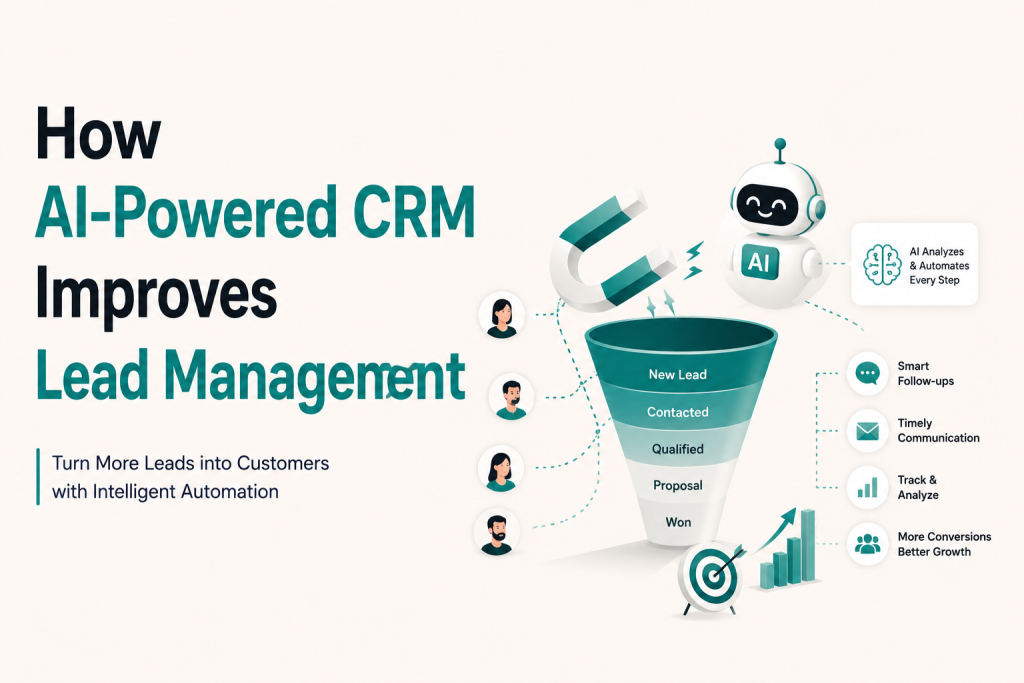 How
AI-Powered CRM
Improves
Lead Management

Turn More Leads into Customers with Intelligent Automation

AI

AI Analyzes & Automates Every Step

New Lead
Contacted
Qualified
Proposal
Won

Smart Follow-ups

Timely Communication

Track & Analyze

More Conversions Better Growth